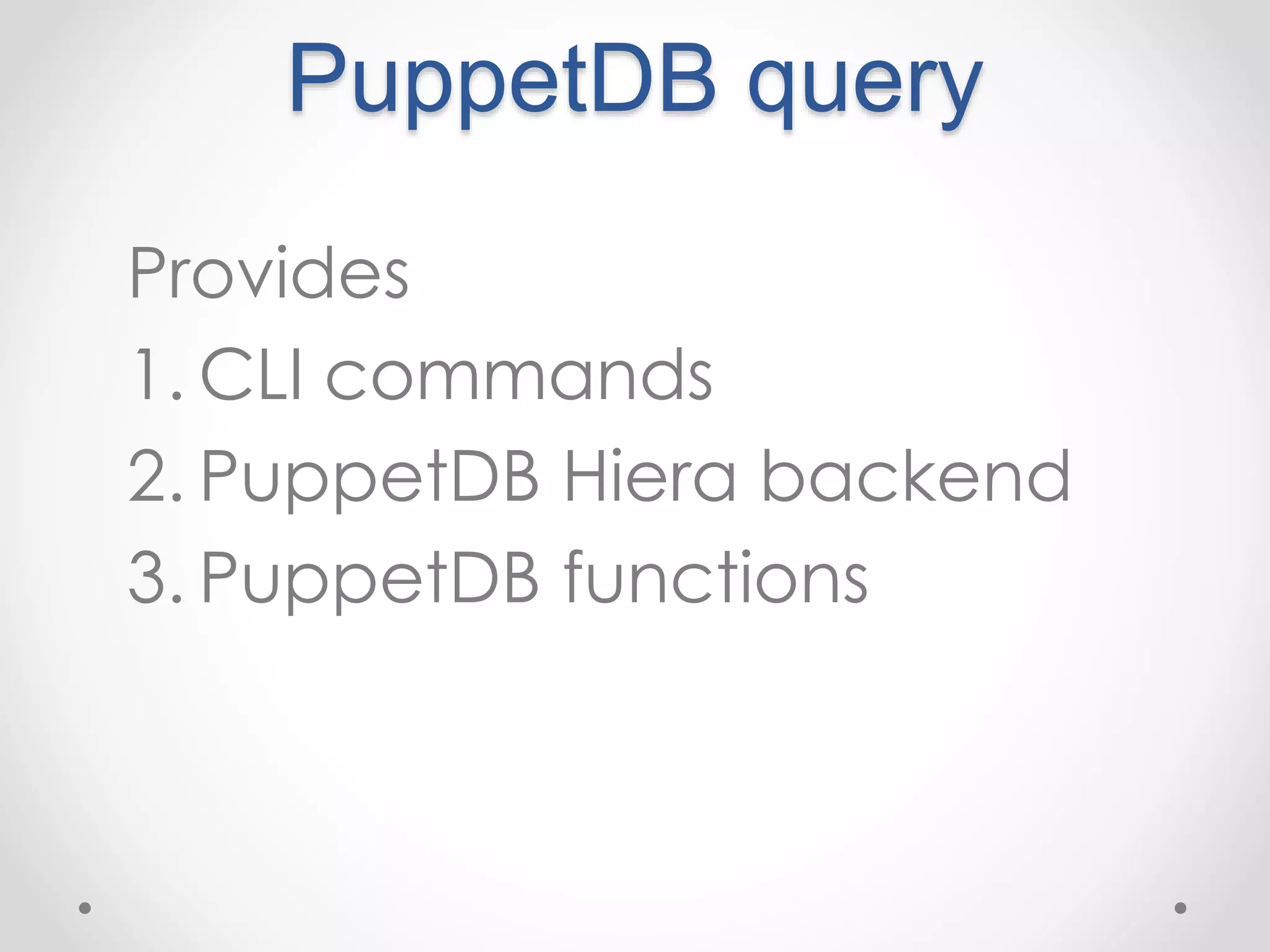 PuppetDB query

Provides
1. CLI commands
2. PuppetDB Hiera backend
3. PuppetDB functions